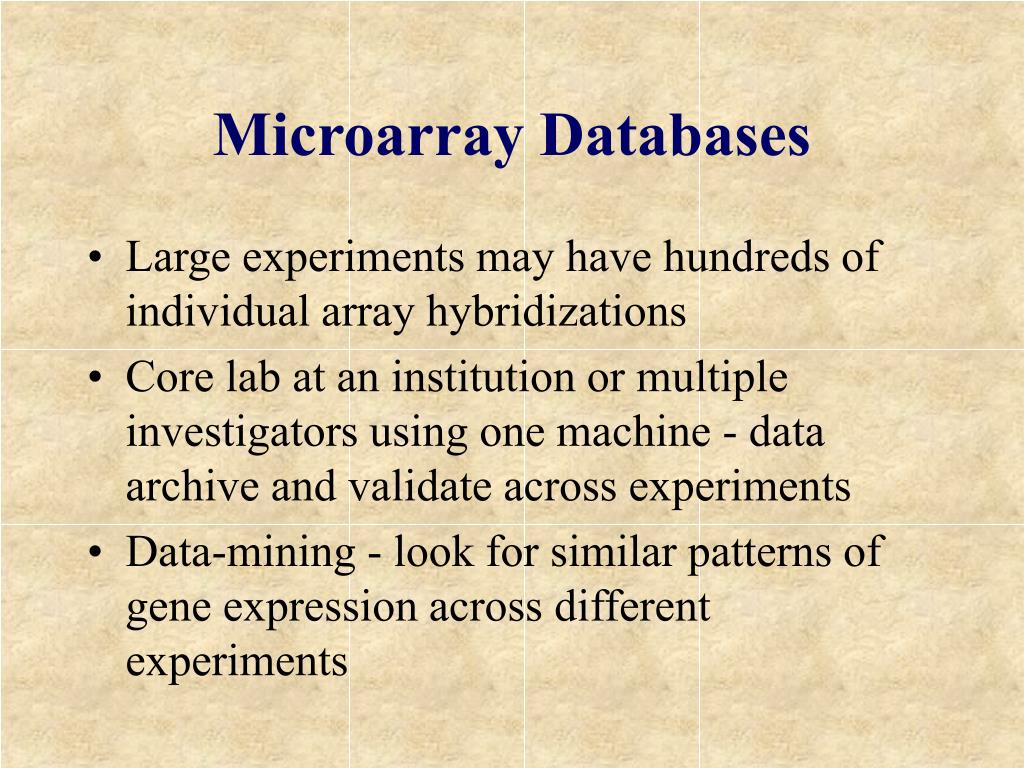 Microarray Databases

• Large experiments may have hundreds of individual array hybridizations
• Core lab at an institution or multiple investigators using one machine - data archive and validate across experiments
• Data-mining - look for similar patterns of gene expression across different experiments